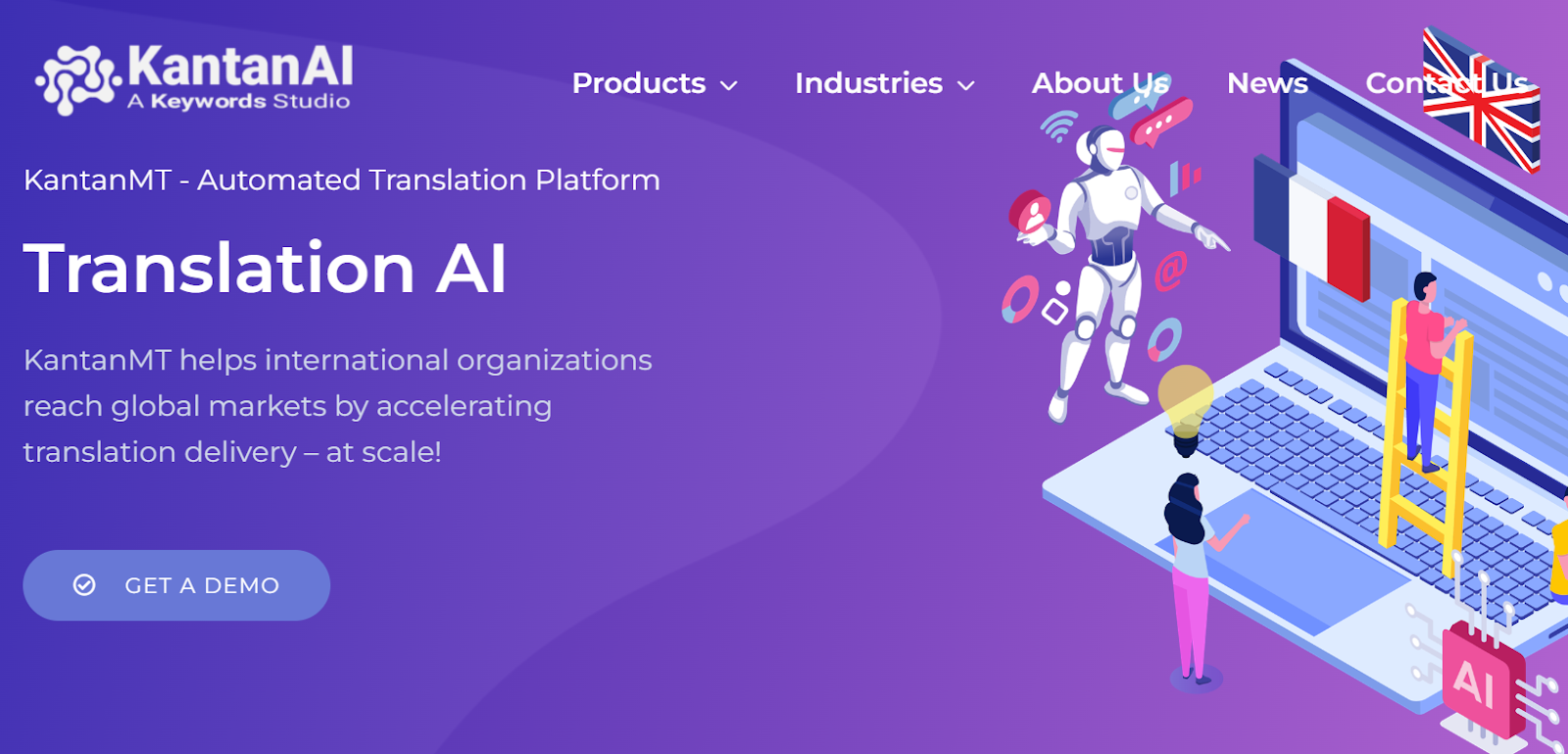 KantanAI
A Keywords Studio

Products Industries About Us News Contact Us

KantanMT - Automated Translation Platform

Translation AI

KantanMT helps international organizations reach global markets by accelerating translation delivery – at scale!

GET A DEMO

AI